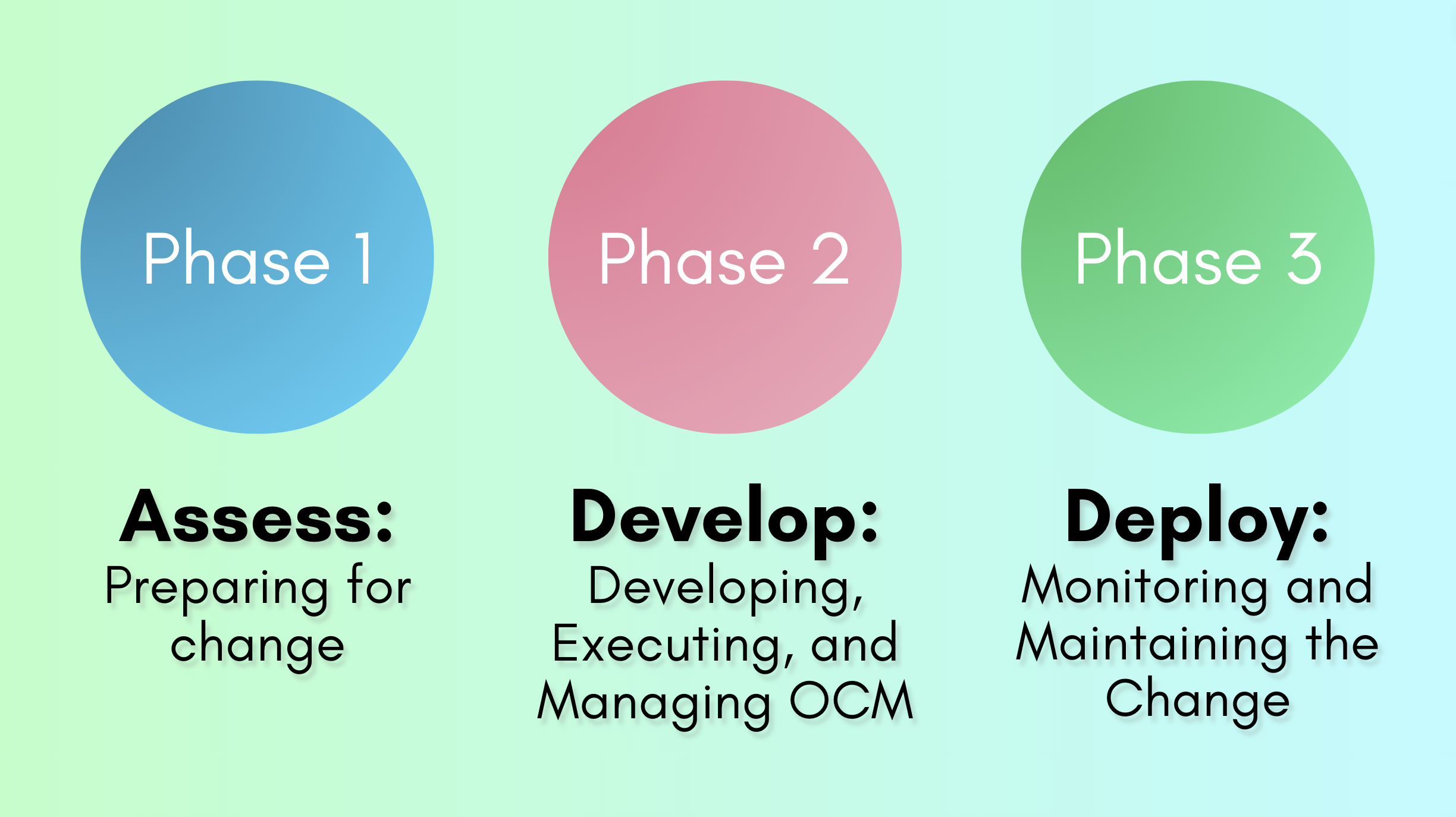 Phase 1

Assess:
Preparing for change

Phase 2

Develop:
Developing, Executing, and Managing OCM

Phase 3

Deploy:
Monitoring and Maintaining the Change